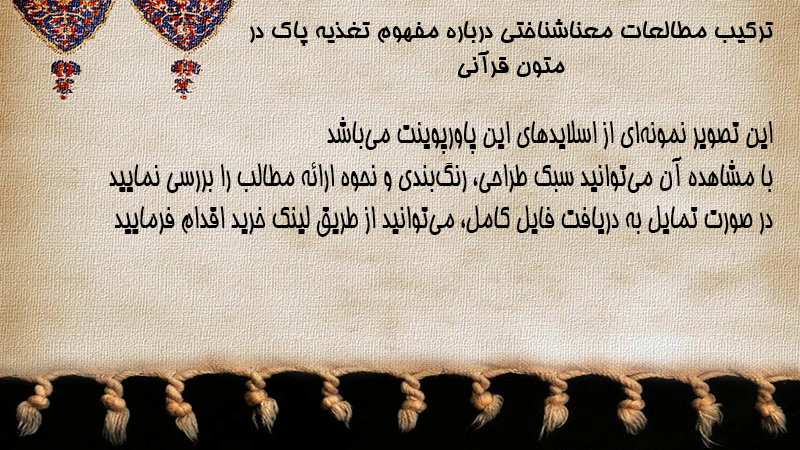 ترکیب مطالعات معناشناختی درباره مفهوم تغذیه پاک در متون قرآنی

این تصویر نمونه‌ای از اسلایدهای این پاورپوینت می‌باشد
با مشاهده آن می‌توانید سبک طراحی، رنگ‌بندی و نحوه ارائه مطالب را بررسی نمایید
در صورت تمایل به دریافت فایل کامل، می‌توانید از طریق لینک خرید اقدام فرمایید